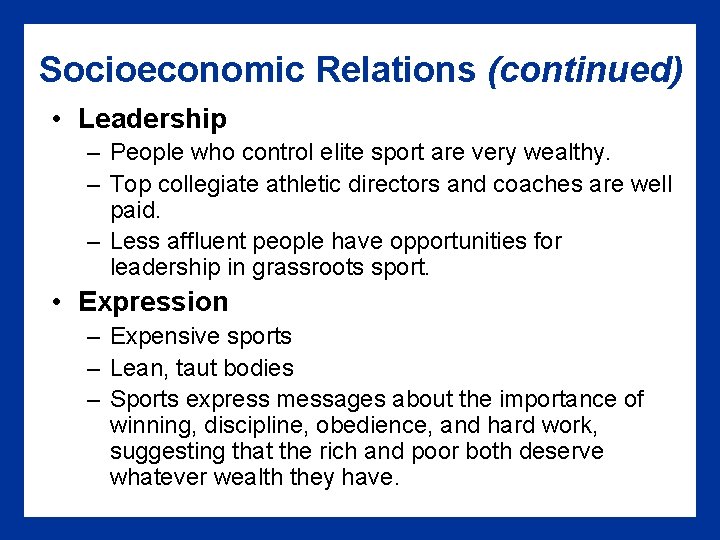 Socioeconomic Relations (continued)

• Leadership
– People who control elite sport are very wealthy.
– Top collegiate athletic directors and coaches are well paid.
– Less affluent people have opportunities for leadership in grassroots sport.

• Expression
– Expensive sports
– Lean, taut bodies
– Sports express messages about the importance of winning, discipline, obedience, and hard work, suggesting that the rich and poor both deserve whatever wealth they have.